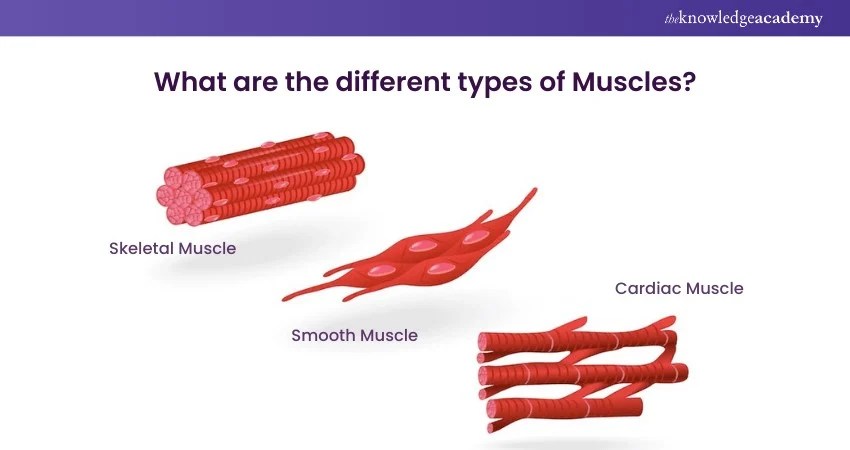 theknowledgeacademy

What are the different types of Muscles?

Skeletal Muscle

Smooth Muscle

Cardiac Muscle